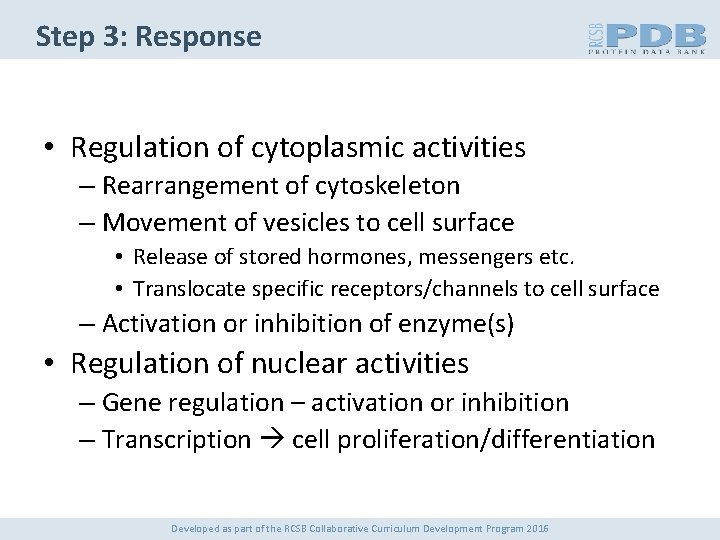 Step 3: Response

RCSB PDB PROTEIN DATA BANK

• Regulation of cytoplasmic activities
– Rearrangement of cytoskeleton
– Movement of vesicles to cell surface
• Release of stored hormones, messengers etc.
• Translocate specific receptors/channels to cell surface
– Activation or inhibition of enzyme(s)
• Regulation of nuclear activities
– Gene regulation – activation or inhibition
– Transcription → cell proliferation/differentiation

Developed as part of the RCSB Collaborative Curriculum Development Program 2016